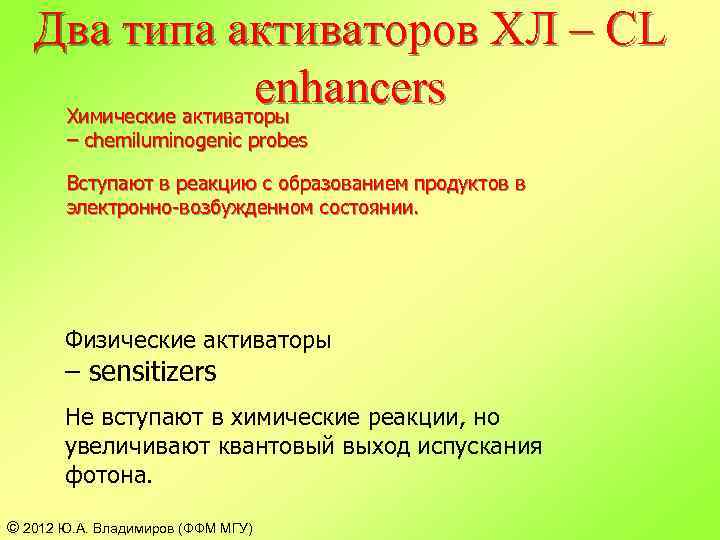 Два типа активаторов ХЛ – CL enhancers

Химические активаторы
– chemiluminogenic probes

Вступают в реакцию с образованием продуктов в электронно-возбужденном состоянии.

Физические активаторы
– sensitizers

Не вступают в химические реакции, но увеличивают квантовый выход испускания фотона.

© 2012 Ю.А. Владимиров (ФФМ МГУ)